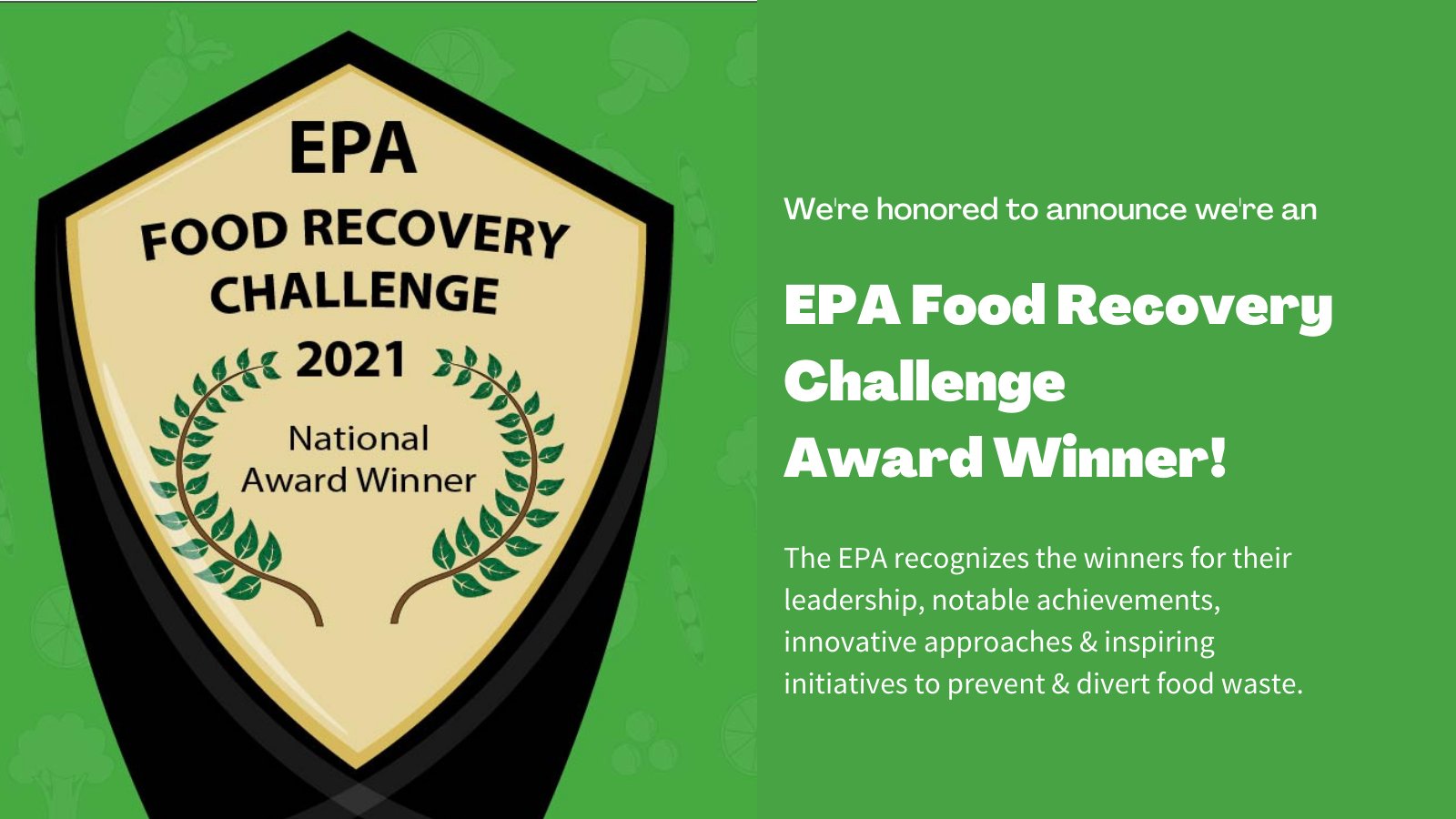 EPA
FOOD RECOVERY CHALLENGE
2021
National
Award Winner

We're honored to announce we're an

EPA Food Recovery Challenge
Award Winner!

The EPA recognizes the winners for their leadership, notable achievements, innovative approaches & inspiring initiatives to prevent & divert food waste.